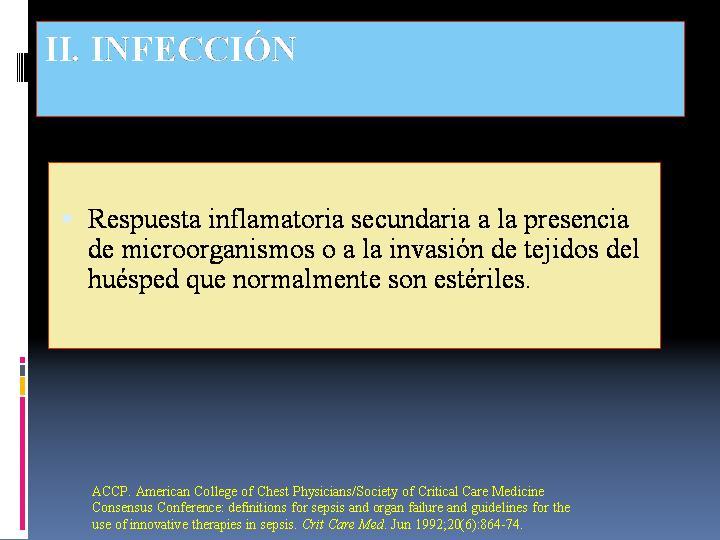 II. INFECCIÓN

Respuesta inflamatoria secundaria a la presencia de microorganismos o a la invasión de tejidos del huésped que normalmente son estériles.

ACCP. American College of Chest Physicians/Society of Critical Care Medicine Consensus Conference: definitions for sepsis and organ failure and guidelines for the use of innovative therapies in sepsis. Crit Care Med. Jun 1992;20(6):864-74.